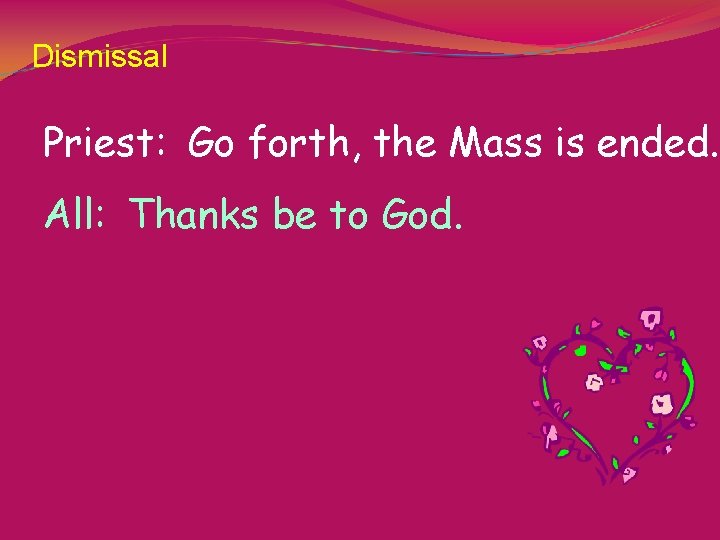 Dismissal

Priest: Go forth, the Mass is ended.

All: Thanks be to God.